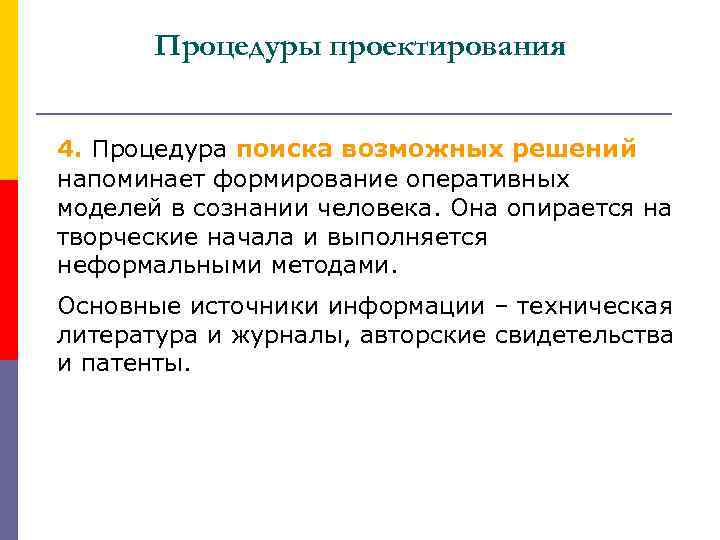 Процедуры проектирования

4. Процедура поиска возможных решений напоминает формирование оперативных моделей в сознании человека. Она опирается на творческие начала и выполняется неформальными методами.

Основные источники информации – техническая литература и журналы, авторские свидетельства и патенты.